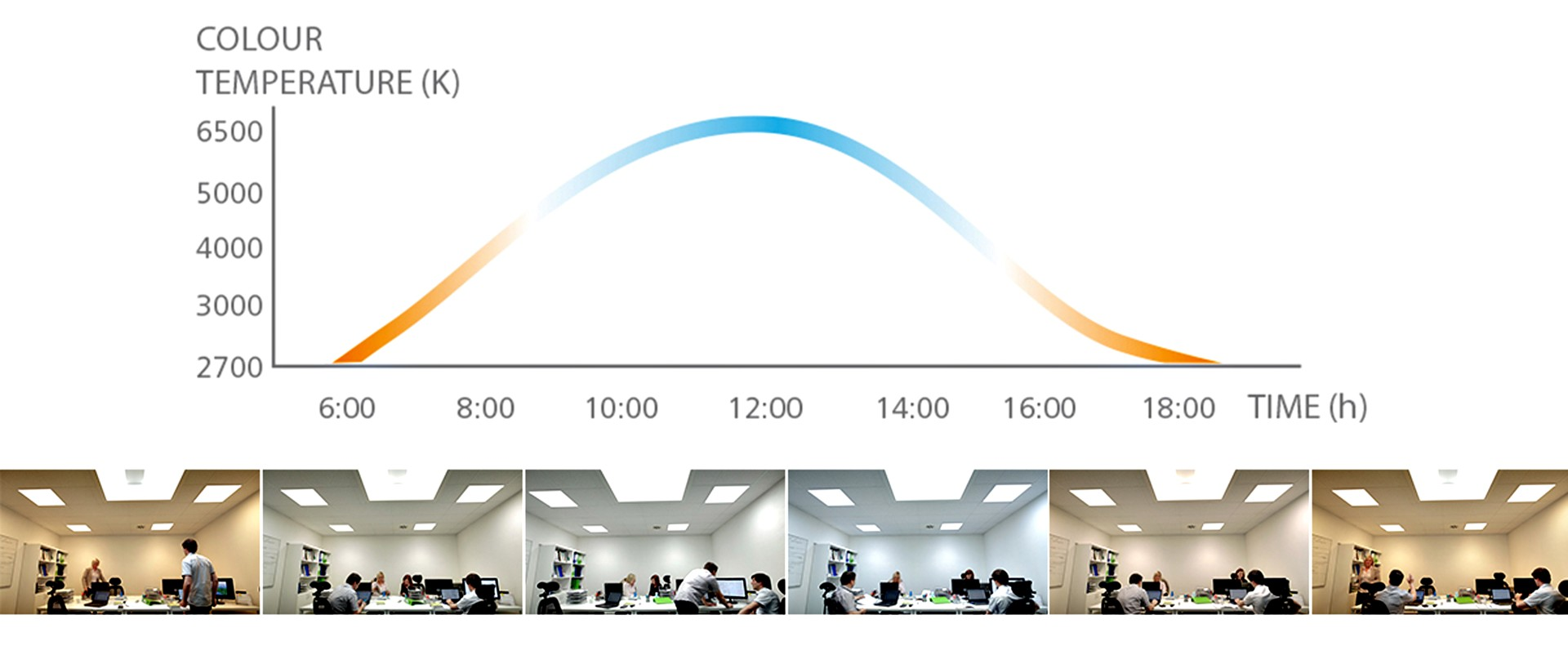 COLOUR TEMPERATURE (K)

6500
5000
4000
3000
2700

6:00
8:00
10:00
12:00
14:00
16:00
18:00
TIME (h)